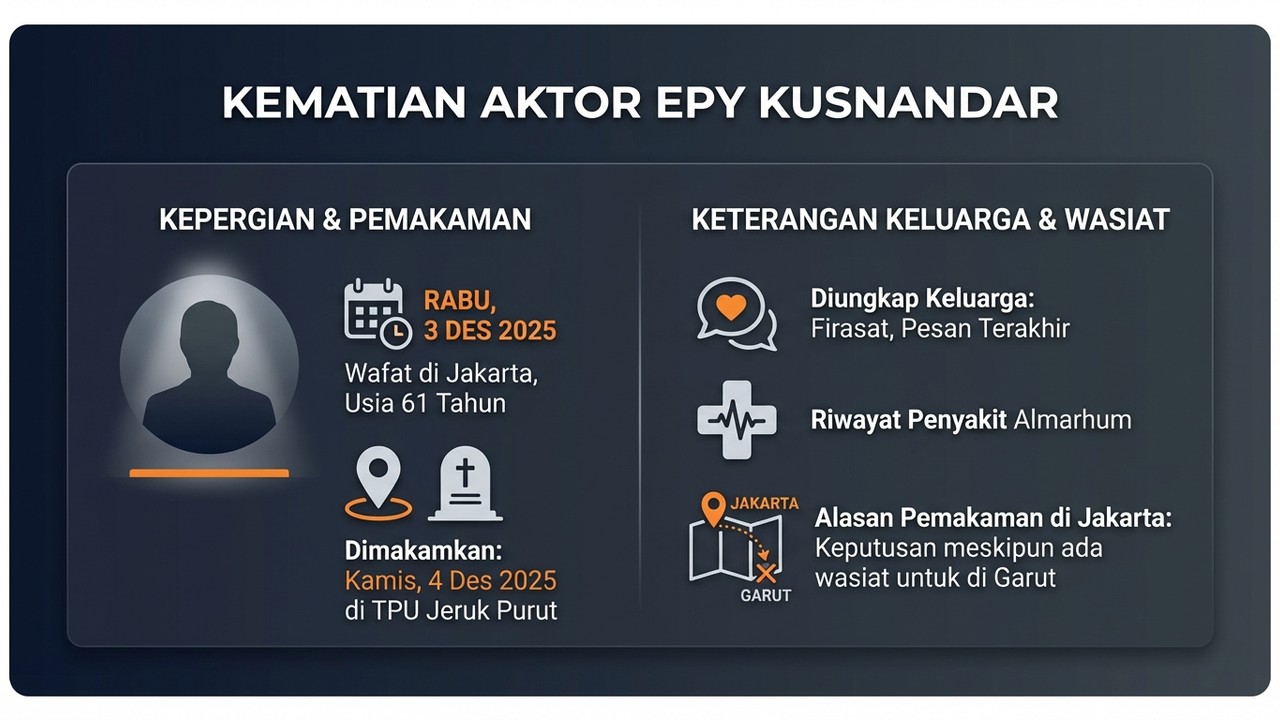 KEMATIAN AKTOR EPY KUSNANDAR

KEPERGIAN & PEMAKAMAN

RABU, 3 DES 2025

Wafat di Jakarta, Usia 61 Tahun

Dimakamkan: Kamis, 4 Des 2025 di TPU Jeruk Purut

KETERANGAN KELUARGA & WASIAT

Diungkap Keluarga: Firasat, Pesan Terakhir

Riwayat Penyakit Almarhum

JAKARTA

GARUT

Alasan Pemakaman di Jakarta: Keputusan meskipun ada wasiat untuk di Garut